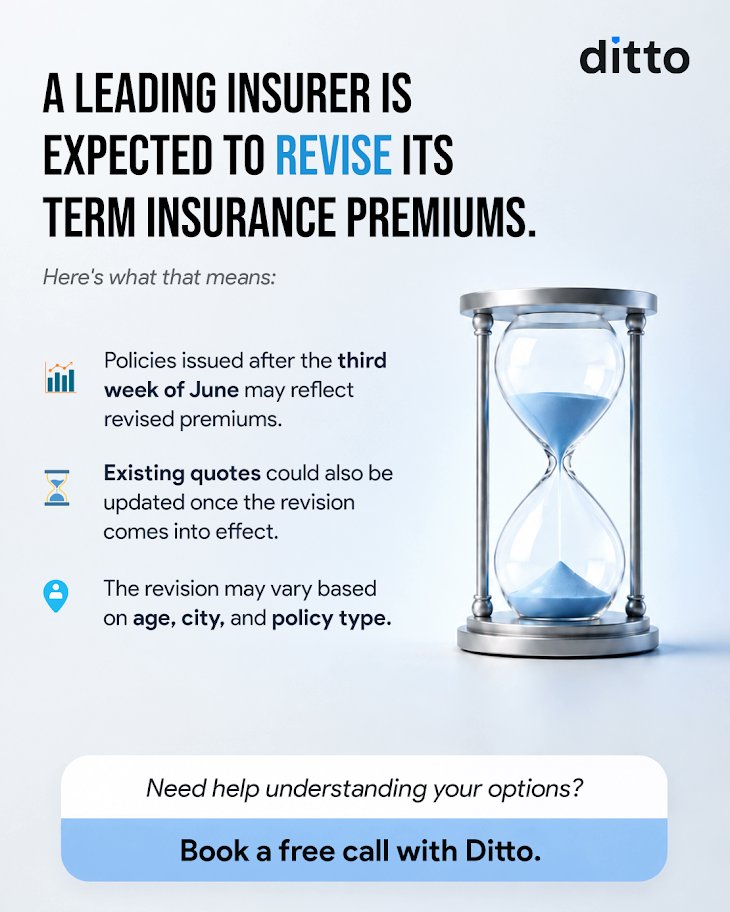 ditto

A LEADING INSURER IS EXPECTED TO REVISE ITS TERM INSURANCE PREMIUMS.

Here's what that means:

Policies issued after the third week of June may reflect revised premiums.

Existing quotes could also be updated once the revision comes into effect.

The revision may vary based on age, city, and policy type.

Need help understanding your options?

Book a free call with Ditto.